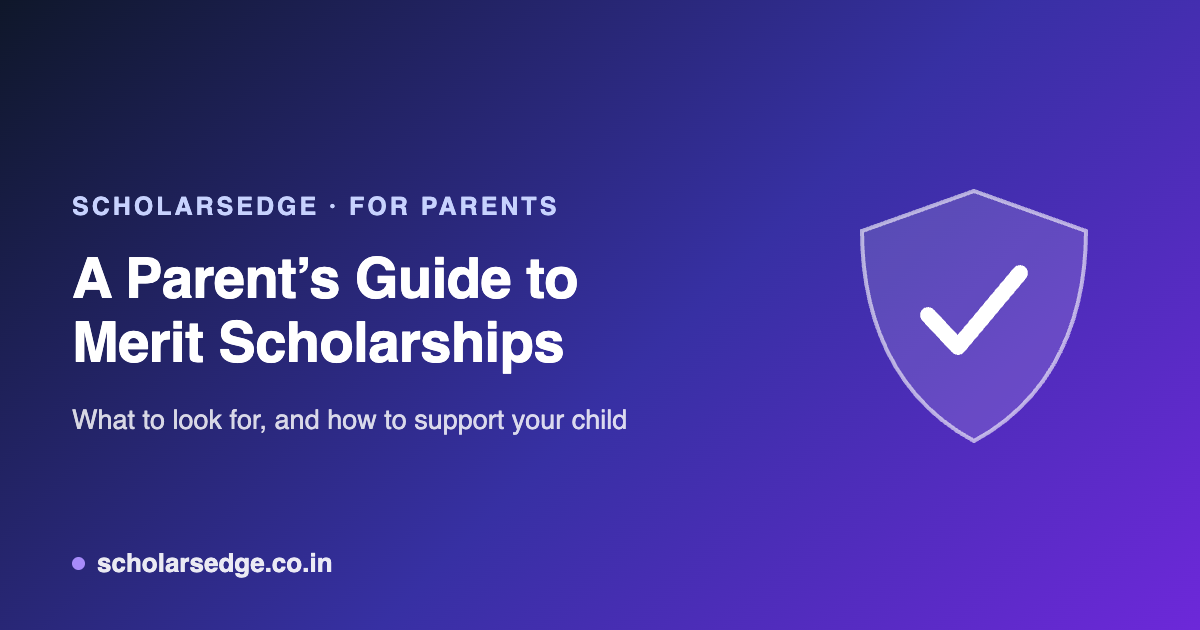 SCHOLARSEDGE · FOR PARENTS

A Parent’s Guide to Merit Scholarships

What to look for, and how to support your child

scholarsedge.co.in